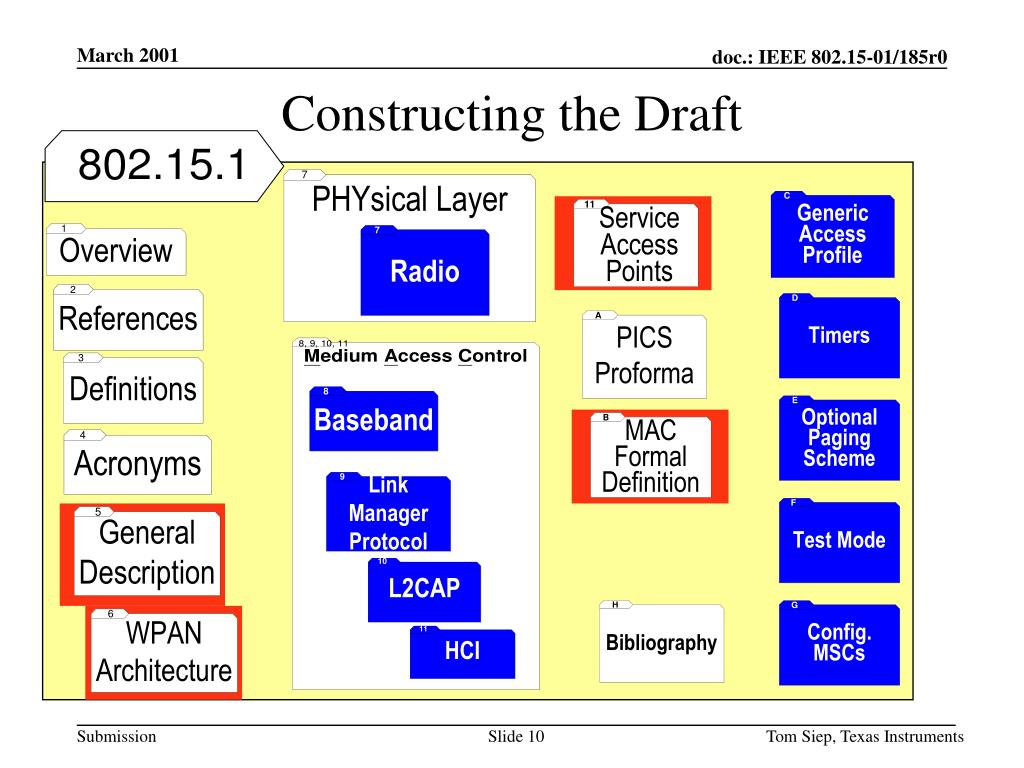 March 2001

doc.: IEEE 802.15-01/185r0

Constructing the Draft

802.15.1

1
Overview

2
References

3
Definitions

4
Acronyms

5
General Description

6
WPAN Architecture

7
PHYsical Layer

7
Radio

8, 9, 10, 11
Medium Access Control

8
Baseband

9
Link Manager Protocol

10
L2CAP

11
HCI

11
Service Access Points

A
PICS Proforma

B
MAC Formal Definition

H
Bibliography

C
Generic Access Profile

D
Timers

E
Optional Paging Scheme

F
Test Mode

G
Config. MSCs

Submission

Slide 10

Tom Siep, Texas Instruments